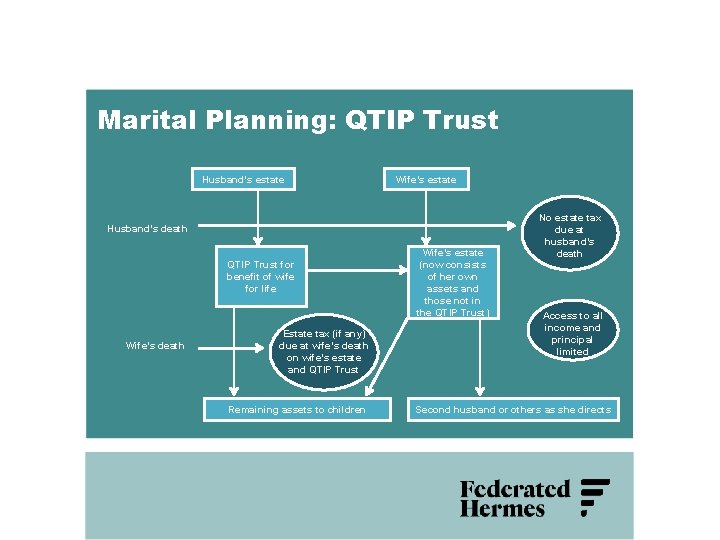 Marital Planning: QTIP Trust

Husband's estate

Wife's estate

Husband's death

No estate tax due at husband's death

QTIP Trust for benefit of wife for life

Wife's estate (now consists of her own assets and those not in the QTIP Trust)

Access to all income and principal limited

Wife's death

Estate tax (if any) due at wife's death on wife's estate and QTIP Trust

Remaining assets to children

Second husband or others as she directs

Federated Hermes